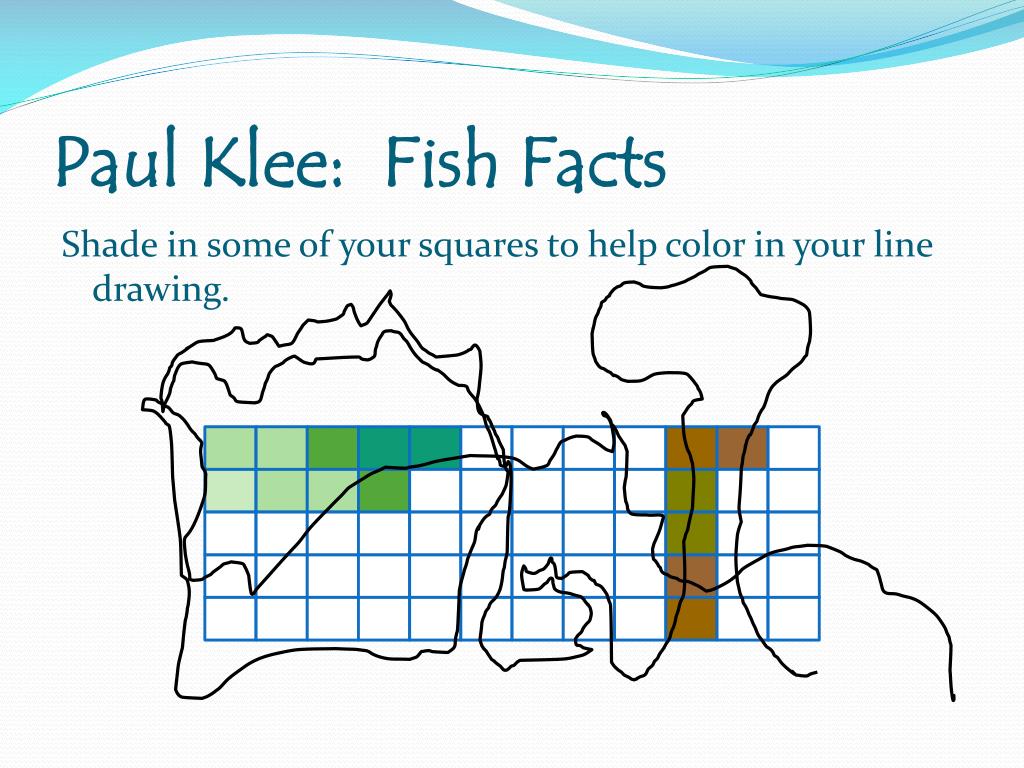 Paul Klee: Fish Facts

Shade in some of your squares to help color in your line drawing.